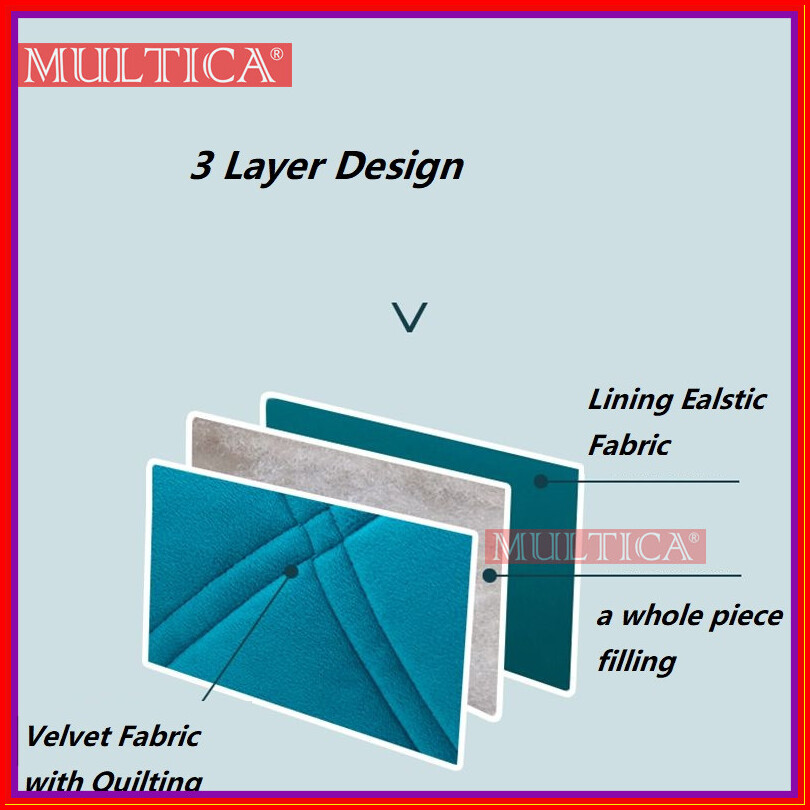 MULTICA®

3 Layer Design

Lining Ealstic Fabric

MULTICA®

a whole piece filling

Velvet Fabric with Quilting